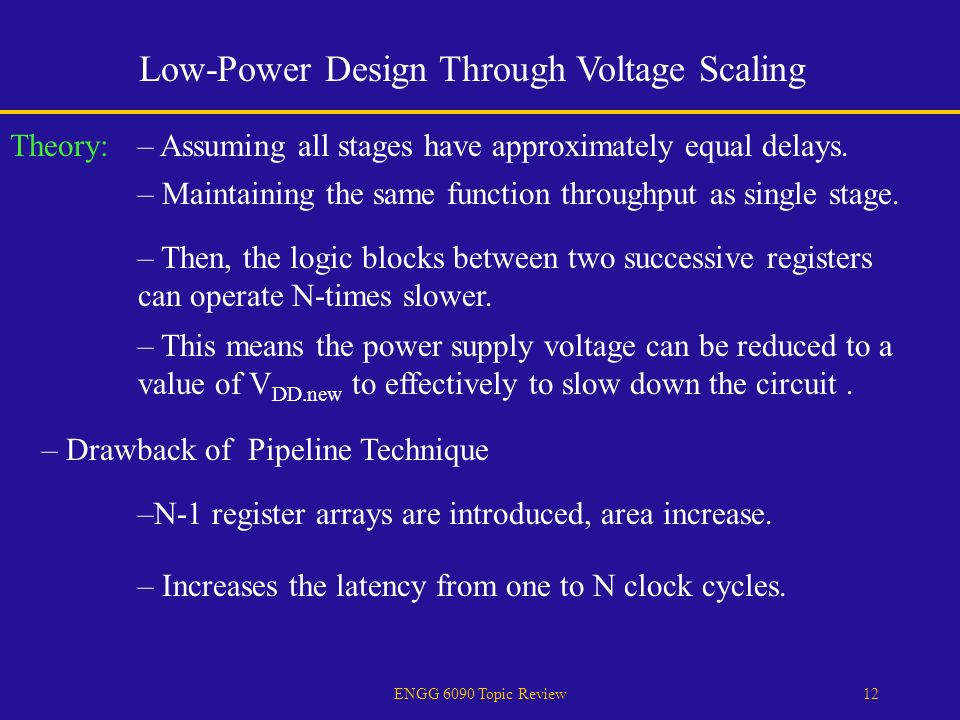 Low-Power Design Through Voltage Scaling

Theory: – Assuming all stages have approximately equal delays.

– Maintaining the same function throughput as single stage.

– Then, the logic blocks between two successive registers can operate N-times slower.

– This means the power supply voltage can be reduced to a value of $V_{DD.new}$ to effectively to slow down the circuit .

– Drawback of Pipeline Technique

–N-1 register arrays are introduced, area increase.

– Increases the latency from one to N clock cycles.

ENGG 6090 Topic Review

12